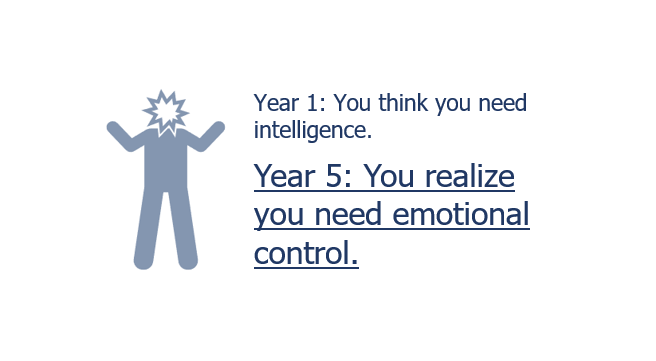 Year 1: You think you need intelligence.

Year 5: You realize you need emotional control.